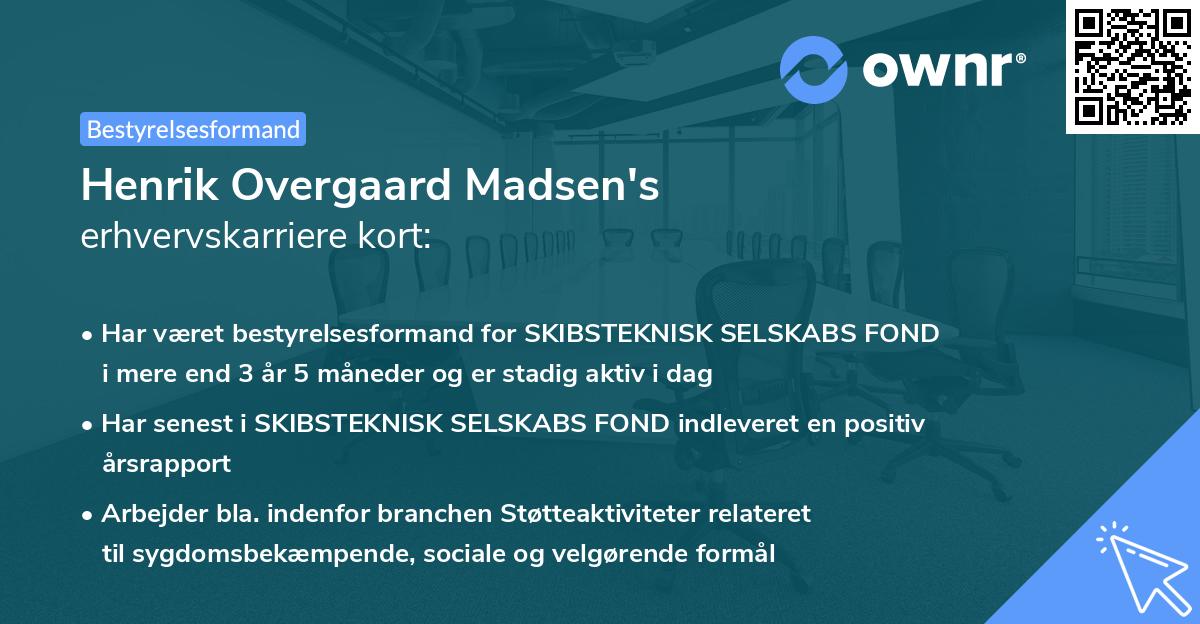 ownr®

Bestyrelsesformand

Henrik Overgaard Madsen's erhvervskarriere kort:

• Har været bestyrelsesformand for SKIBSTEKNISK SELSKABS FOND i mere end 3 år 5 måneder og er stadig aktiv i dag

• Har senest i SKIBSTEKNISK SELSKABS FOND indleveret en positiv årsrapport

• Arbejder bla. indenfor branchen Støtteaktiviteter relateret til sygdomsbekæmpende, sociale og velgørende formål